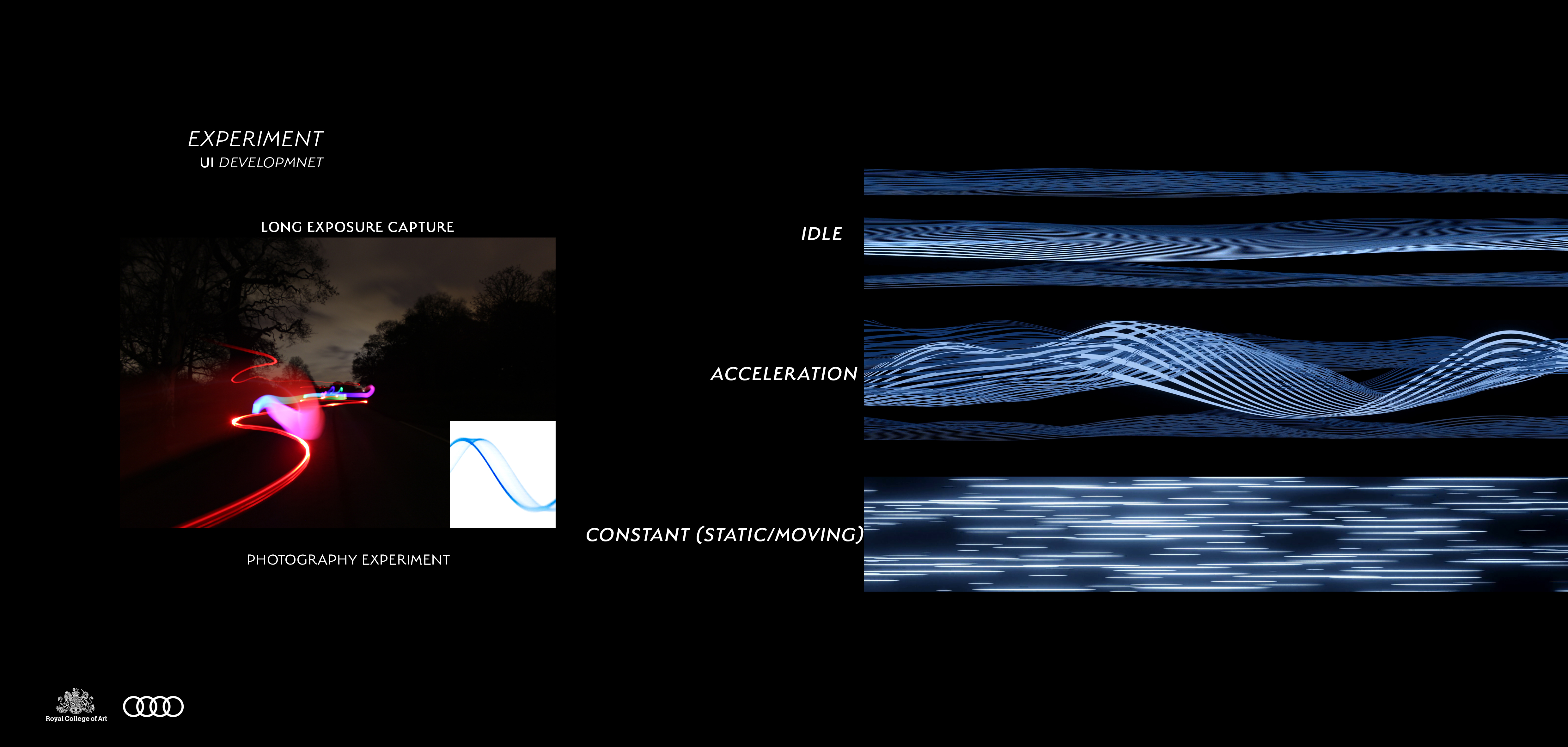 EXPERIMENT
UI DEVELOPMNET

LONG EXPOSURE CAPTURE

PHOTOGRAPHY EXPERIMENT

IDLE

ACCELERATION

CONSTANT (STATIC/MOVING)

Royal College of Art